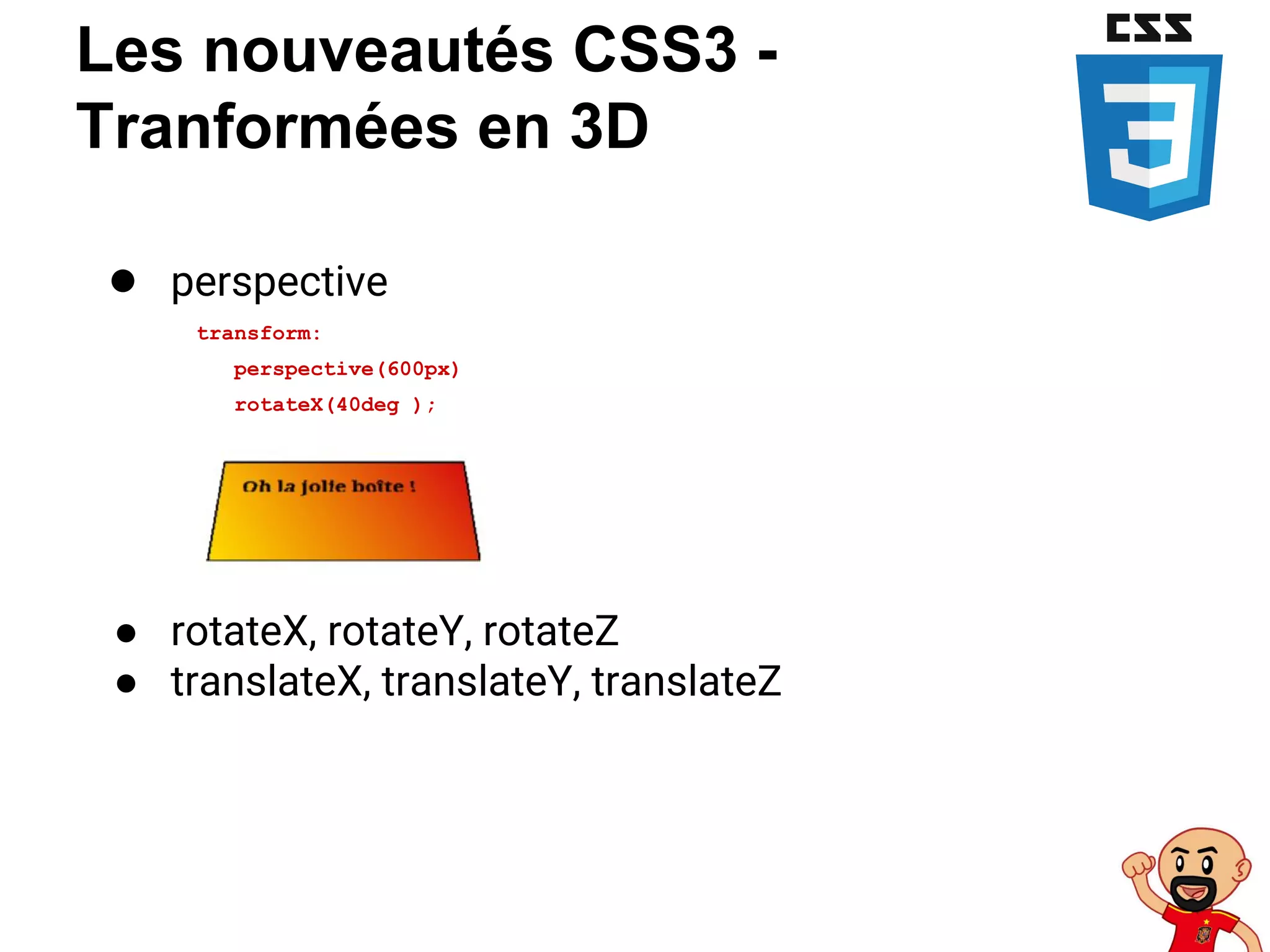 Les nouveautés CSS3 - Tranformées en 3D

CSS

3

- perspective

transform:
perspective(600px)
rotateX(40deg );

Oh la jolie boîte !

- rotateX, rotateY, rotateZ
- translateX, translateY, translateZ